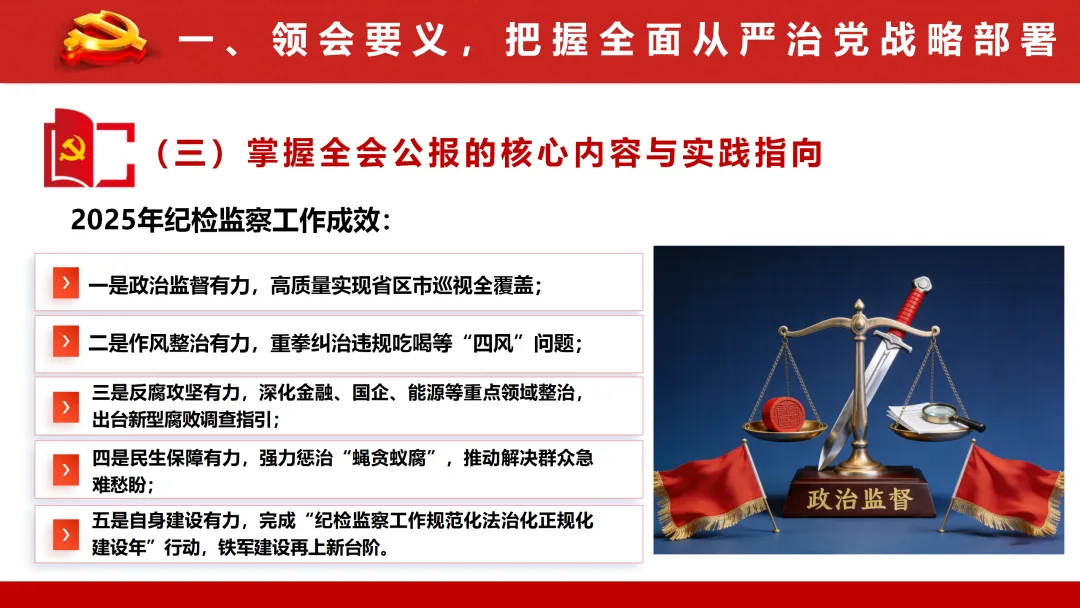 一、领会要义，把握全面从严治党战略部署

（三）掌握全会公报的核心内容与实践指向

2025年纪检监察工作成效：

一是政治监督有力，高质量实现省区市巡视全覆盖；

二是作风整治有力，重拳纠治违规吃喝等“四风”问题；

三是反腐攻坚有力，深化金融、国企、能源等重点领域整治，出台新型腐败调查指引；

四是民生保障有力，强力惩治“蝇贪蚁腐”，推动解决群众急难愁盼；

五是自身建设有力，完成“纪检监察工作规范化法治化正规化建设年”行动，铁军建设再上新台阶。

政治监督